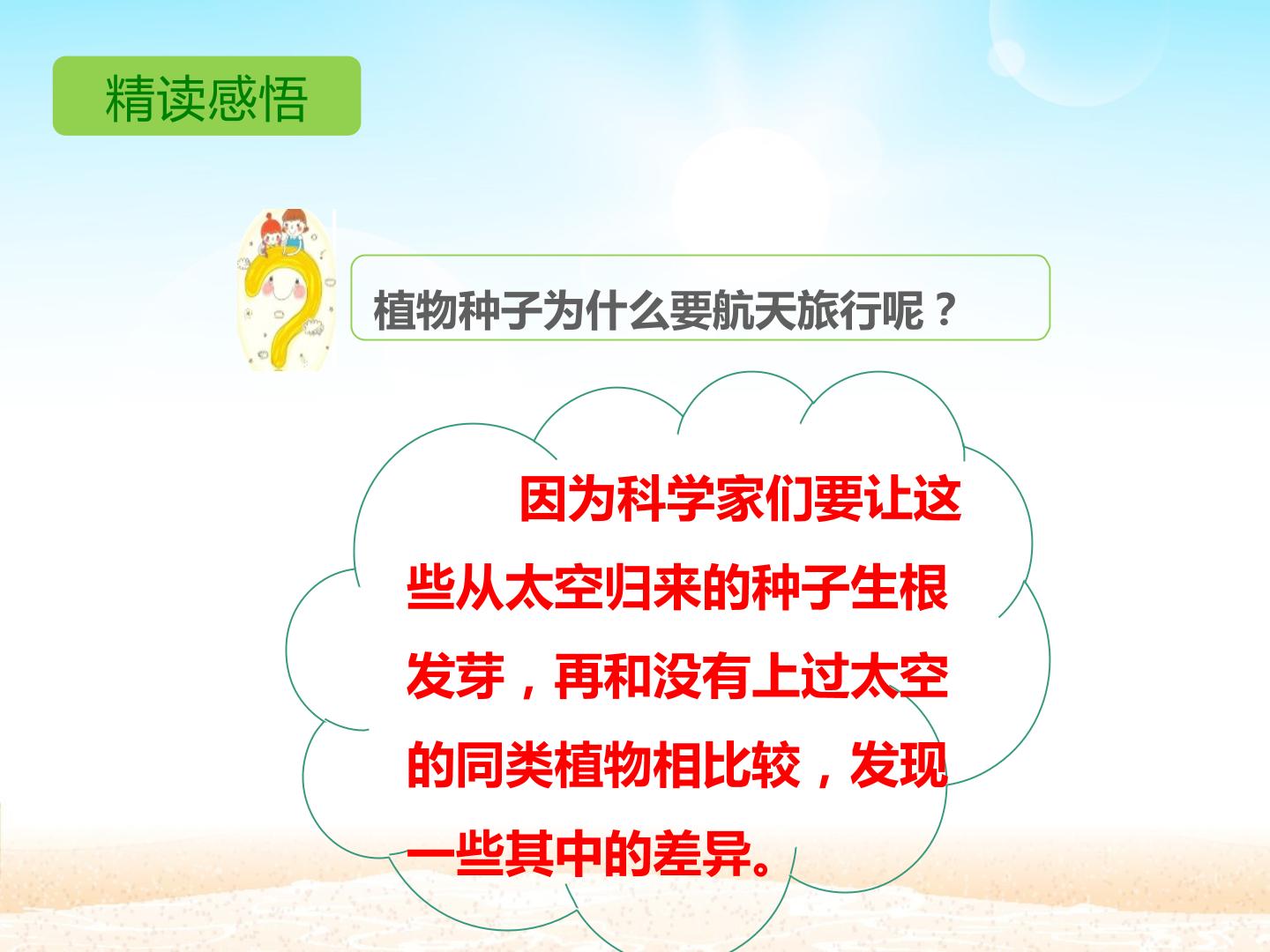 精读感悟

植物种子为什么要航天旅行呢？

因为科学家们要让这些从太空归来的种子生根发芽，再和没有上过太空的同类植物相比较，发现一些其中的差异。